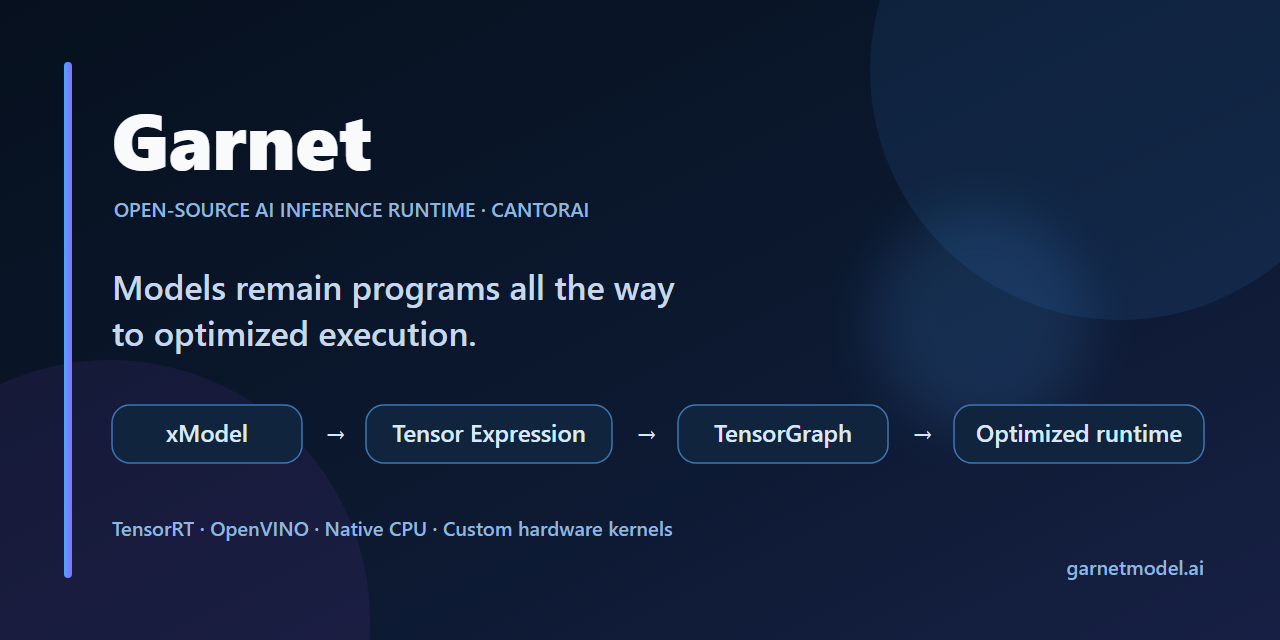 Garnet

OPEN-SOURCE AI INFERENCE RUNTIME · CANTORAI

Models remain programs all the way to optimized execution.

xModel → Tensor Expression → TensorGraph → Optimized runtime

TensorRT · OpenVINO · Native CPU · Custom hardware kernels

garnetmodel.ai